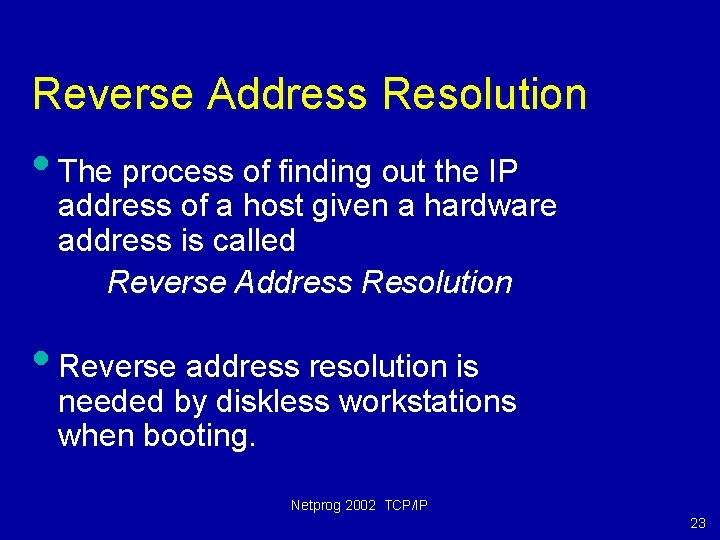 Reverse Address Resolution

• The process of finding out the IP address of a host given a hardware address is called

Reverse Address Resolution

• Reverse address resolution is needed by diskless workstations when booting.

Netprog 2002 TCP/IP

23